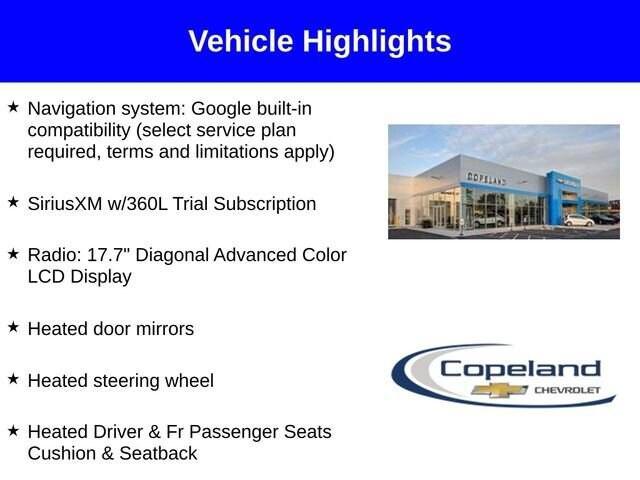 Vehicle Highlights

★ Navigation system: Google built-in compatibility (select service plan required, terms and limitations apply)

★ SiriusXM w/360L Trial Subscription

★ Radio: 17.7" Diagonal Advanced Color LCD Display

★ Heated door mirrors

★ Heated steering wheel

★ Heated Driver & Fr Passenger Seats Cushion & Seatback

COPELAND

Copeland
CHEVROLET